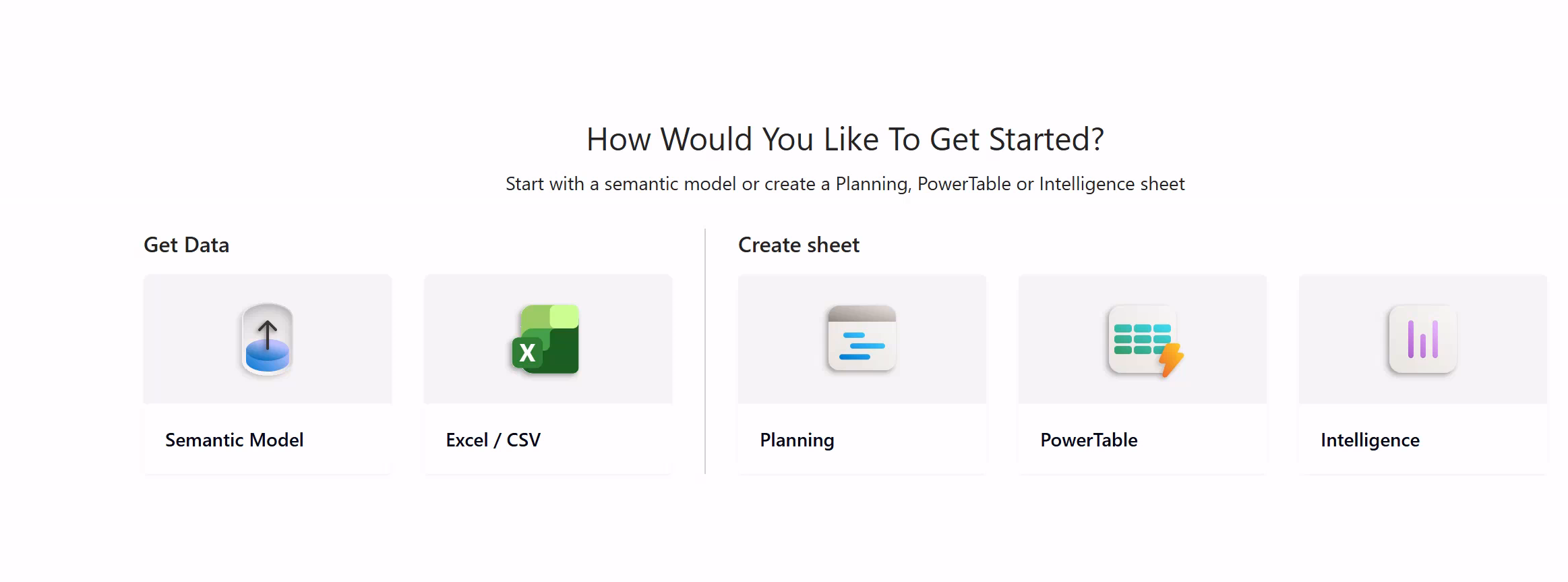 How Would You Like To Get Started?

Start with a semantic model or create a Planning, PowerTable or Intelligence sheet

Get Data

X

Semantic Model

Excel / CSV

Create sheet

Planning

PowerTable

Intelligence